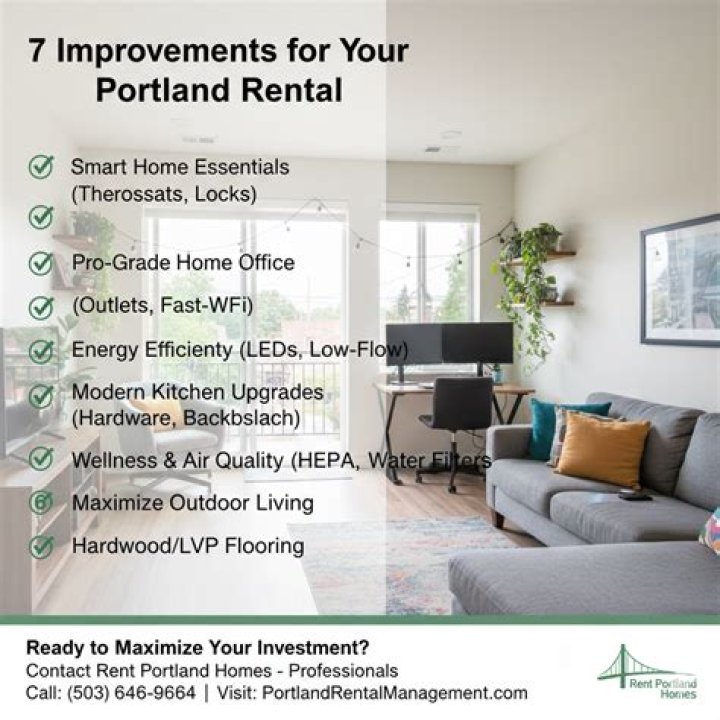 7 Improvements for Your Portland Rental

Smart Home Essentials (Therossats, Locks)

Pro-Grade Home Office

(Outlets, Fast-WFi)

Energy Efficienty (LEDs, Low-Flow)

Modern Kitchen Upgrades (Hardware, Backbslach)

Wellness & Air Quality (HEPA, Water Filters

Maximize Outdoor Living

Hardwood/LVP Flooring

Ready to Maximize Your Investment?
Contact Rent Portland Homes - Professionals
Call: (503) 646-9664 | Visit: PortlandRentalManagement.com

Rent Portland Homes